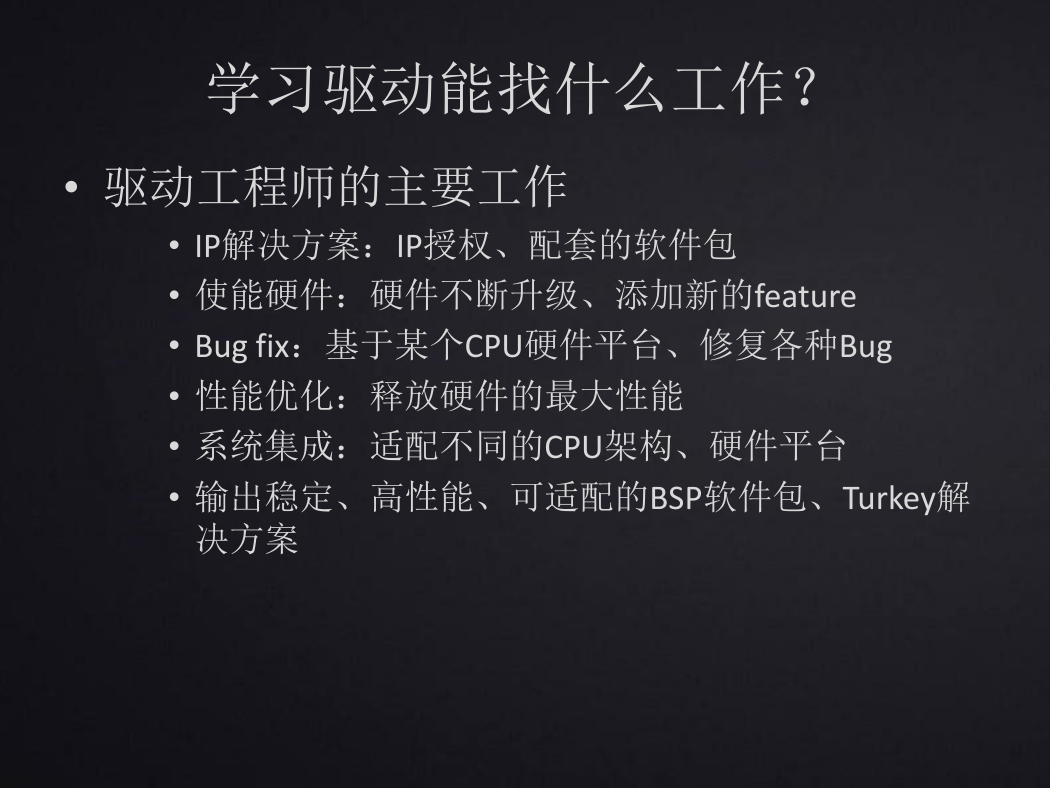 学习驱动能找什么工作？

• 驱动工程师的主要工作
  • IP解决方案：IP授权、配套的软件包
  • 使能硬件：硬件不断升级、添加新的feature
  • Bug fix：基于某个CPU硬件平台、修复各种Bug
  • 性能优化：释放硬件的最大性能
  • 系统集成：适配不同的CPU架构、硬件平台
  • 输出稳定、高性能、可适配的BSP软件包、Turkey解决方案